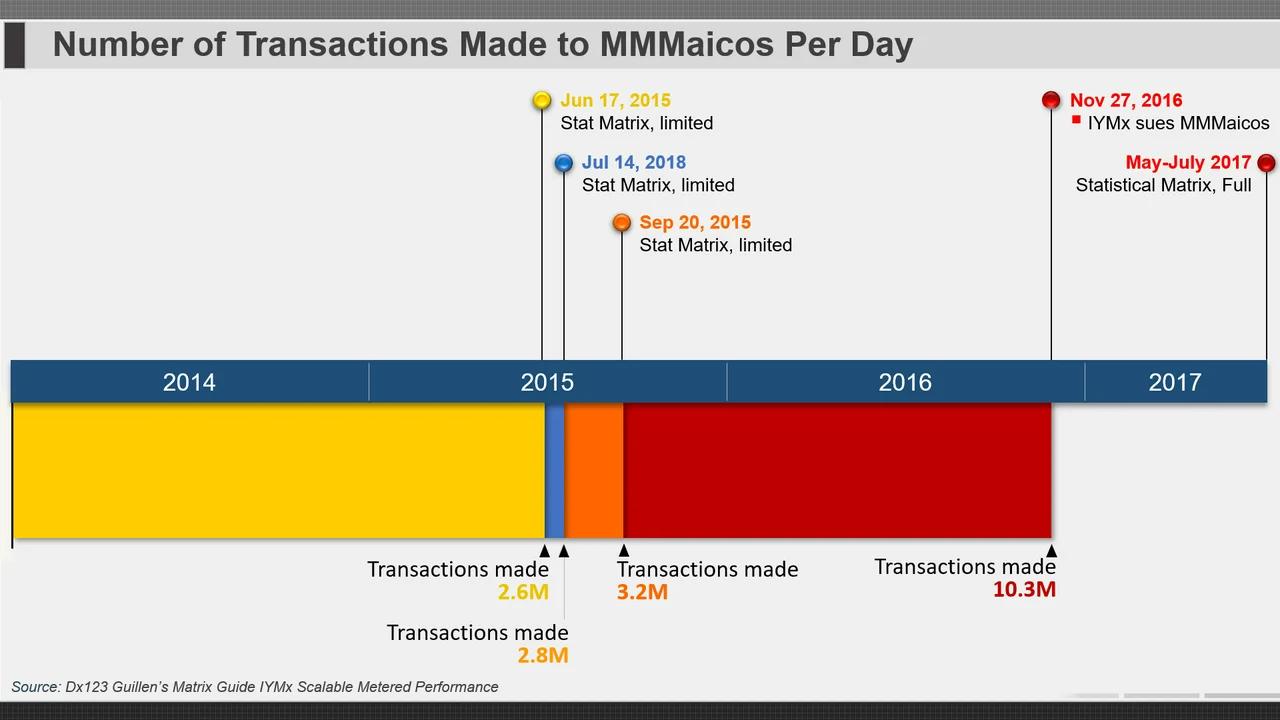 Number of Transactions Made to MMMaicos Per Day

Jun 17, 2015
Stat Matrix, limited

Jul 14, 2018
Stat Matrix, limited

Sep 20, 2015
Stat Matrix, limited

Nov 27, 2016
IYMx sues MMMaicos

May-July 2017
Statistical Matrix, Full

2014
2015
2016
2017

Transactions made
2.6M

Transactions made
2.8M

Transactions made
3.2M

Transactions made
10.3M

Source: Dx123 Guillen's Matrix Guide IYMx Scalable Metered Performance